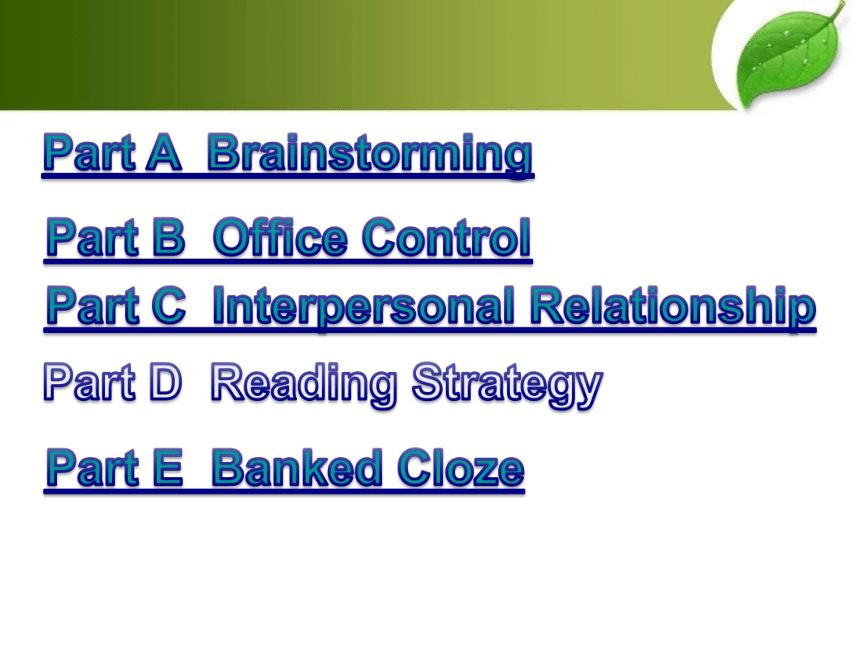 Part A Brainstorming

Part B Office Control

Part C Interpersonal Relationship

Part D Reading Strategy

Part E Banked Cloze